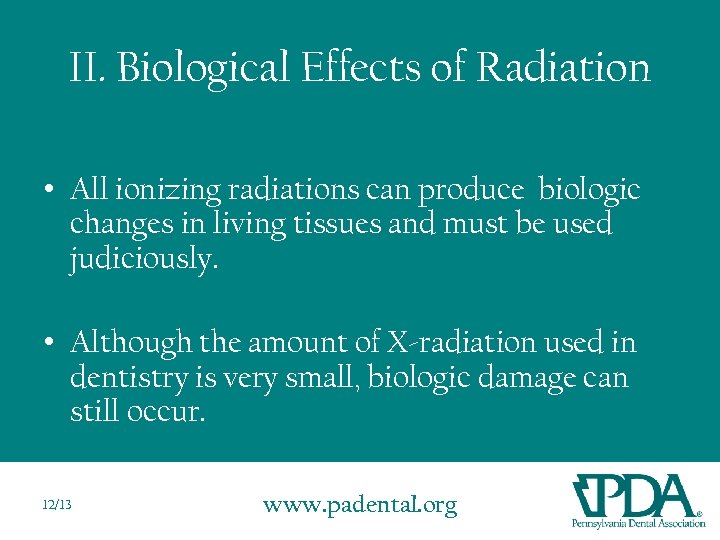 II. Biological Effects of Radiation

• All ionizing radiations can produce biologic changes in living tissues and must be used judiciously.

• Although the amount of X-radiation used in dentistry is very small, biologic damage can still occur.

12/13

www.padental.org

PDA®
Pennsylvania Dental Association